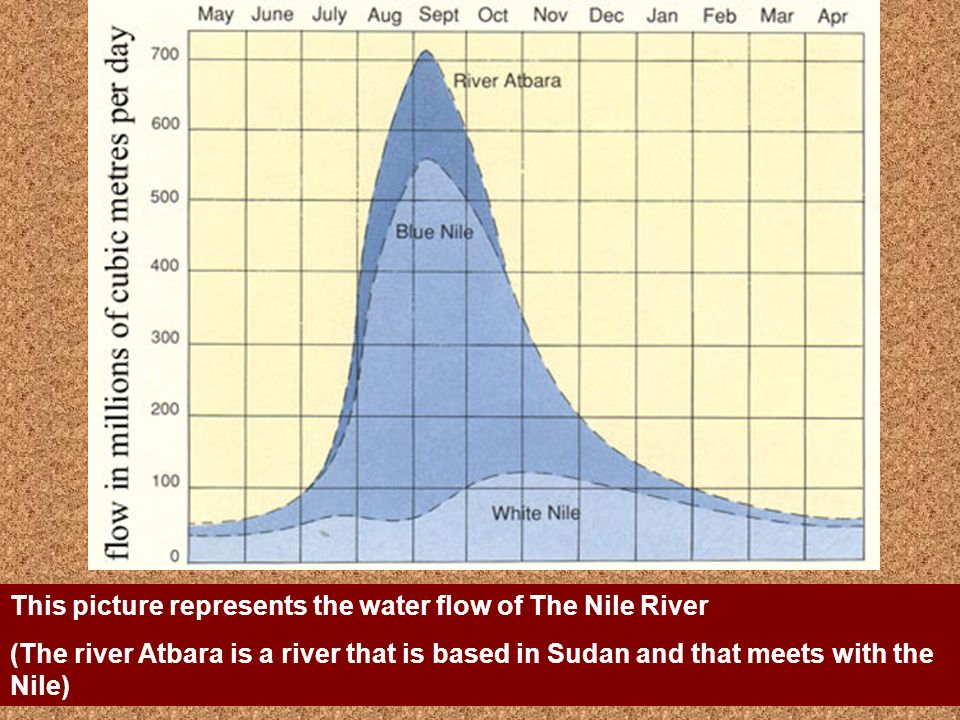 May June July Aug Sept Oct Nov Dec Jan Feb Mar Apr

flow in millions of cubic metres per day

700
600
500
400
300
200
100
0

River Atbara

Blue Nile

White Nile

This picture represents the water flow of The Nile River

(The river Atbara is a river that is based in Sudan and that meets with the Nile)